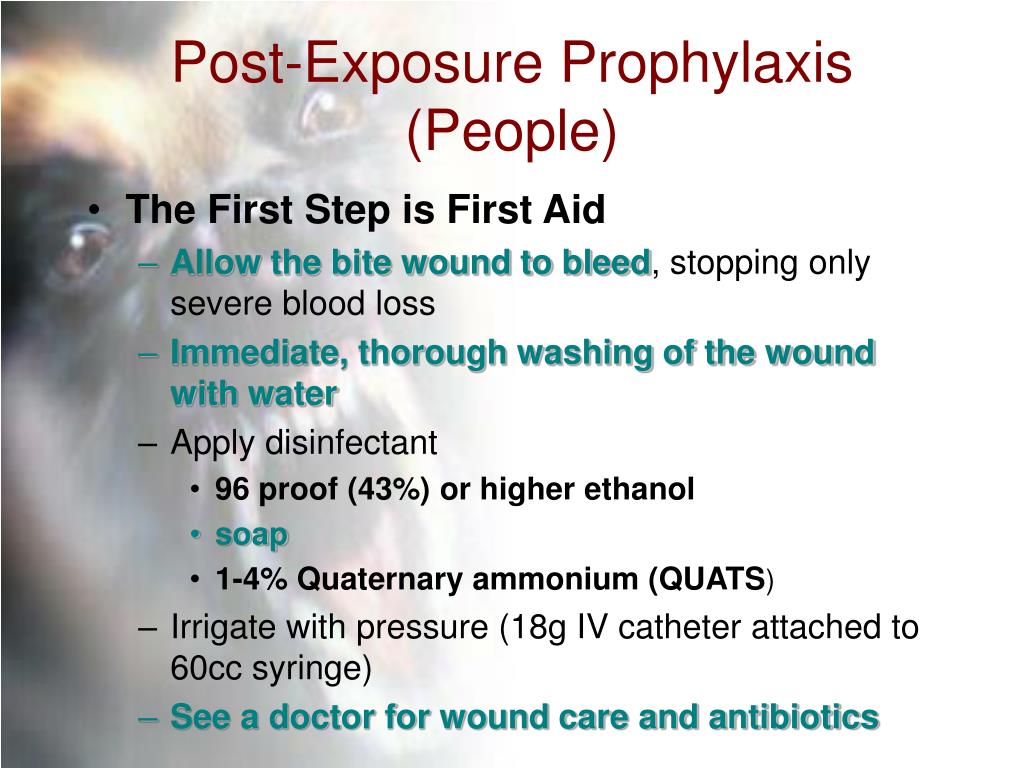 Post-Exposure Prophylaxis (People)

• The First Step is First Aid
– Allow the bite wound to bleed, stopping only severe blood loss
– Immediate, thorough washing of the wound with water
– Apply disinfectant
• 96 proof (43%) or higher ethanol
• soap
• 1-4% Quaternary ammonium (QUATS)
– Irrigate with pressure (18g IV catheter attached to 60cc syringe)
– See a doctor for wound care and antibiotics